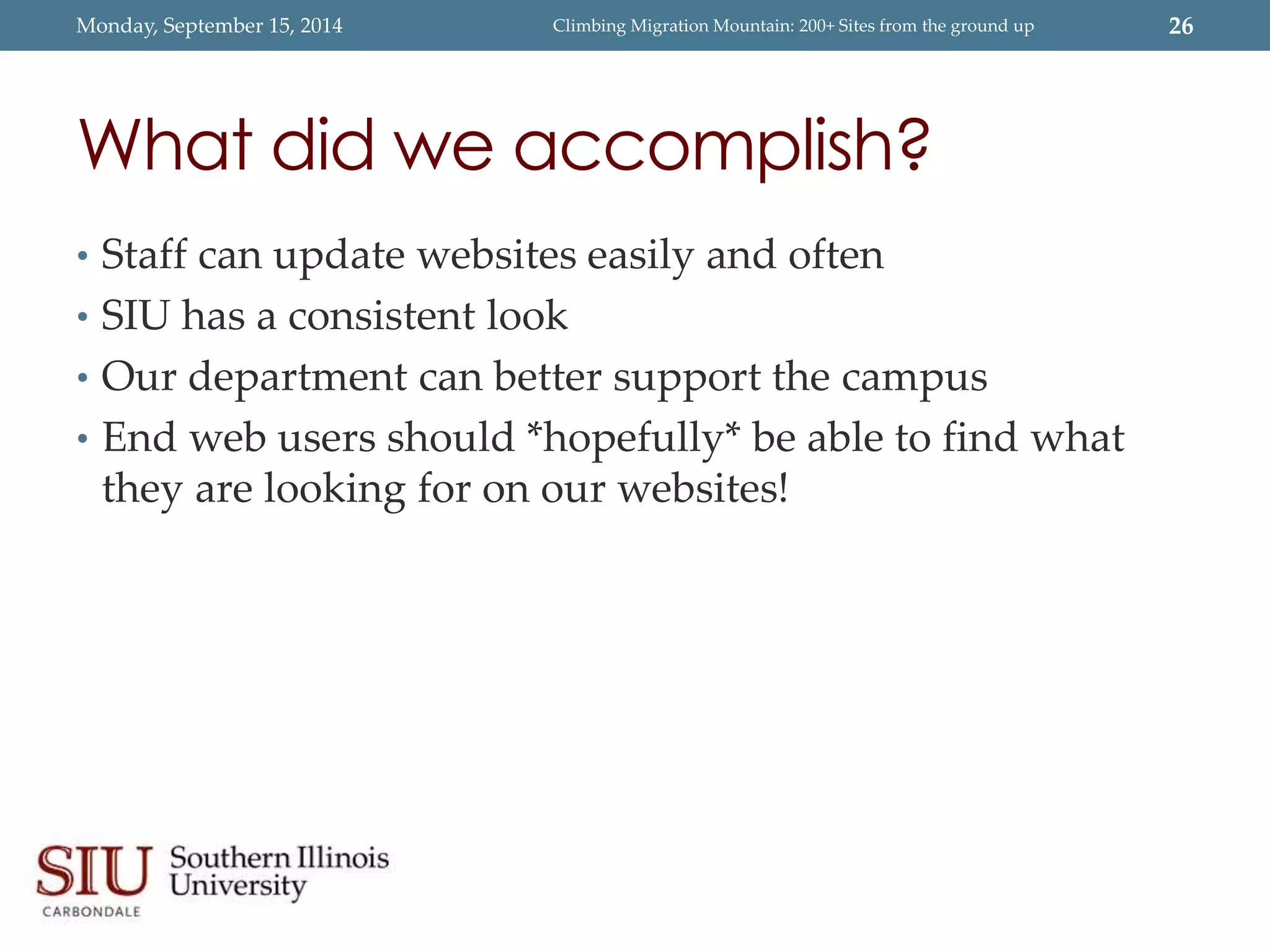 Monday, September 15, 2014 Climbing Migration Mountain: 200+ Sites from the ground up 26

What did we accomplish?

• Staff can update websites easily and often
• SIU has a consistent look
• Our department can better support the campus
• End web users should *hopefully* be able to find what they are looking for on our websites!

SIU CARBONDALE Southern Illinois University